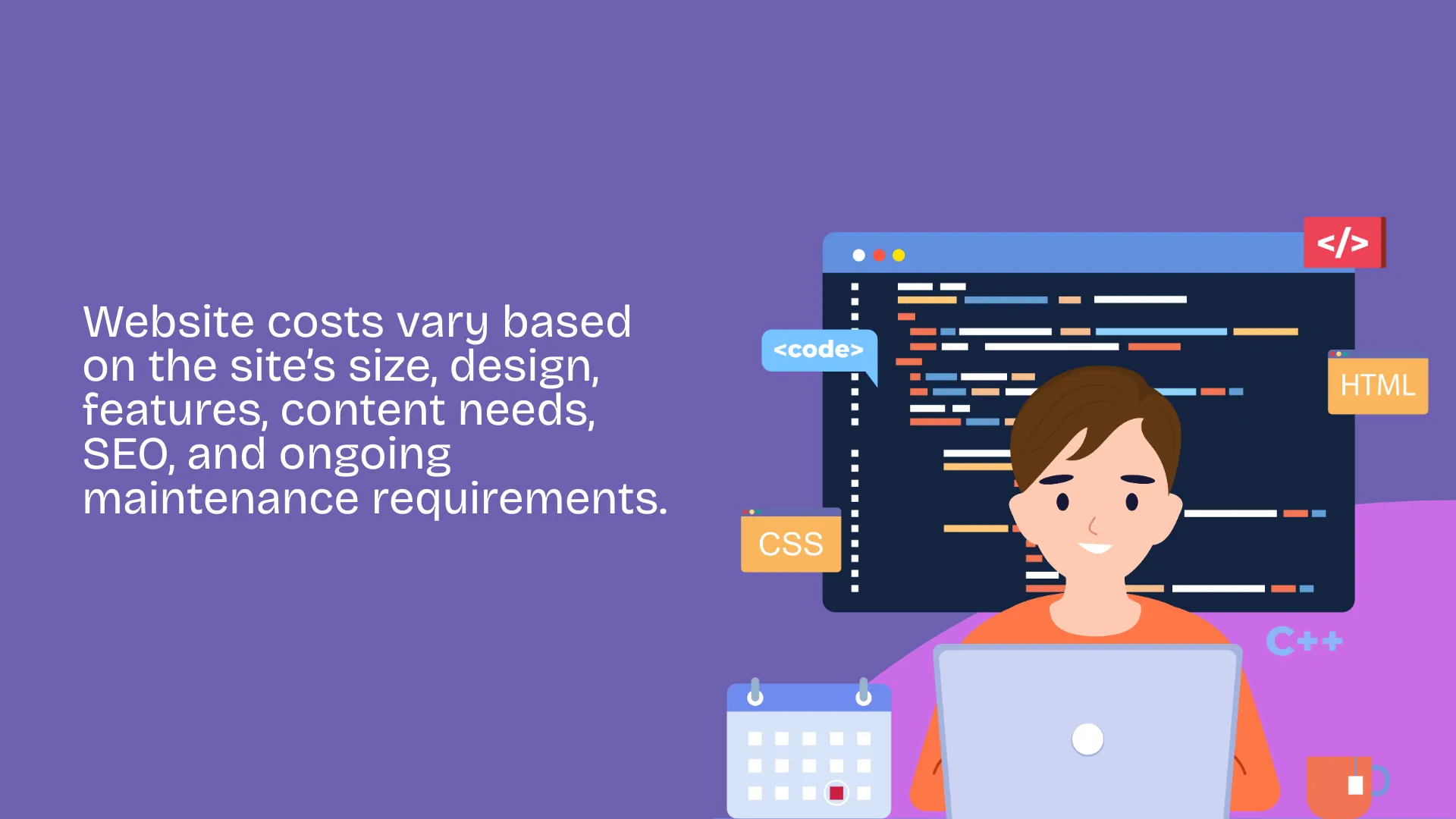 Website costs vary based on the site's size, design, features, content needs, SEO, and ongoing maintenance requirements.

</>

<code>

HTML

CSS

C++